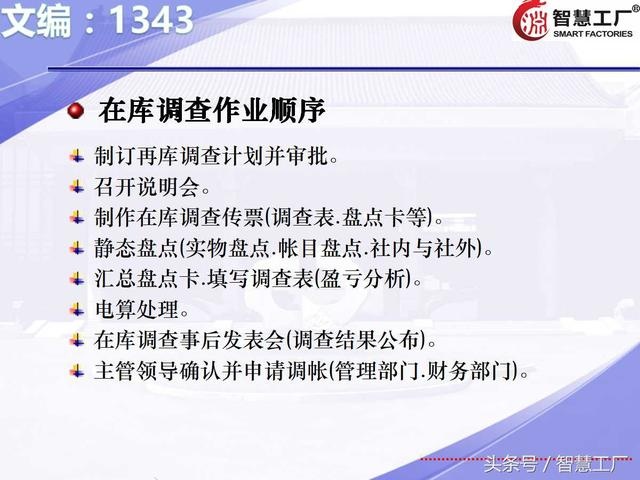 文编：1343

智慧工厂®
SMART FACTORIES

在库调查作业顺序

制订再库调查计划并审批。
召开说明会。
制作在库调查传票(调查表.盘点卡等)。
静态盘点(实物盘点.帐目盘点.社内与社外)。
汇总盘点卡.填写调查表(盈亏分析)。
电算处理。
在库调查事后发表会(调查结果公布)。
主管领导确认并申请调帐(管理部门.财务部门)。

头条号 / 智慧工厂